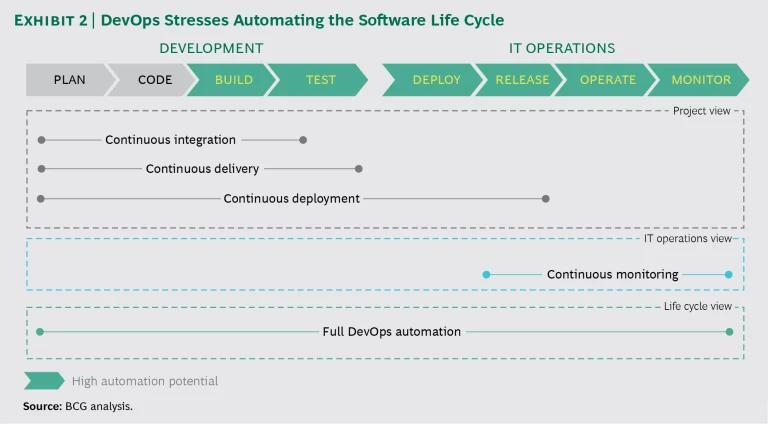 EXHIBIT 2 | DevOps Stresses Automating the Software Life Cycle

DEVELOPMENT

IT OPERATIONS

PLAN CODE BUILD TEST DEPLOY RELEASE OPERATE MONITOR

Project view

Continuous integration

Continuous delivery

Continuous deployment

IT operations view

Continuous monitoring

Life cycle view

Full DevOps automation

High automation potential

Source: BCG analysis.